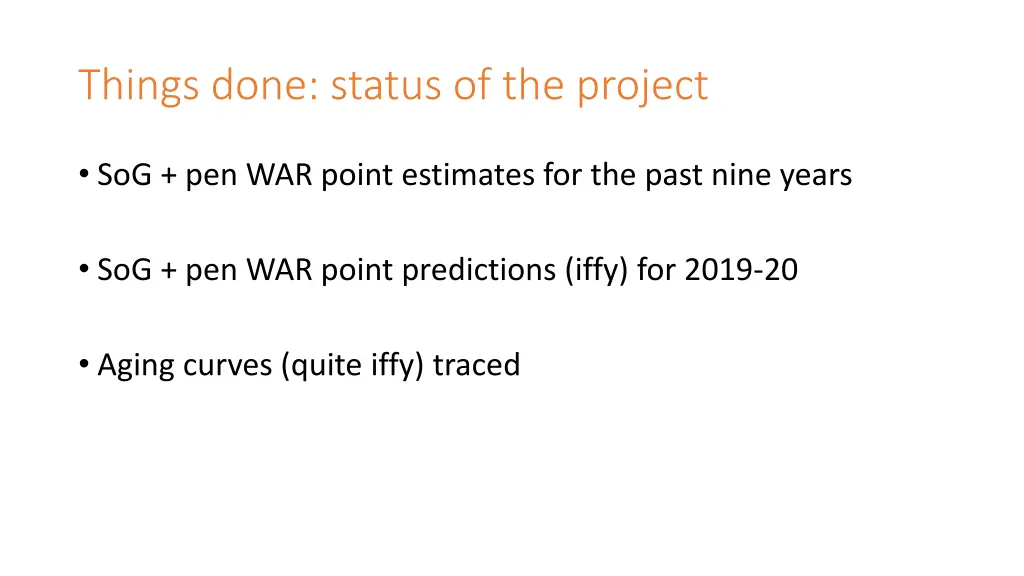 Things done: status of the project

• SoG + pen WAR point estimates for the past nine years

• SoG + pen WAR point predictions (iffy) for 2019-20

• Aging curves (quite iffy) traced